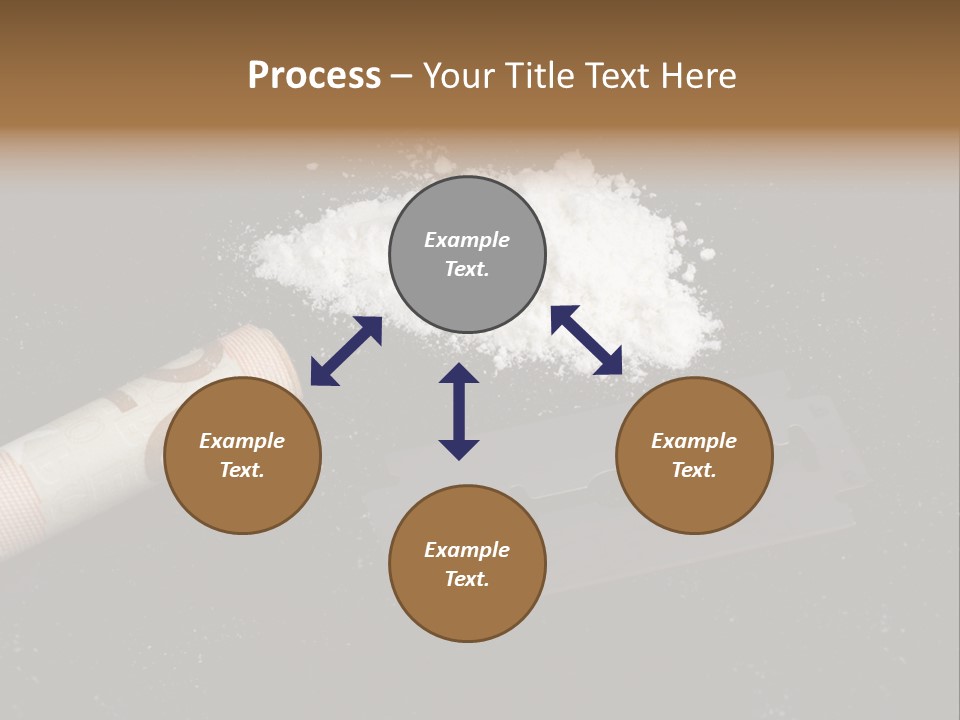 Process – Your Title Text Here

Example Text.

Example Text.

Example Text.

Example Text.